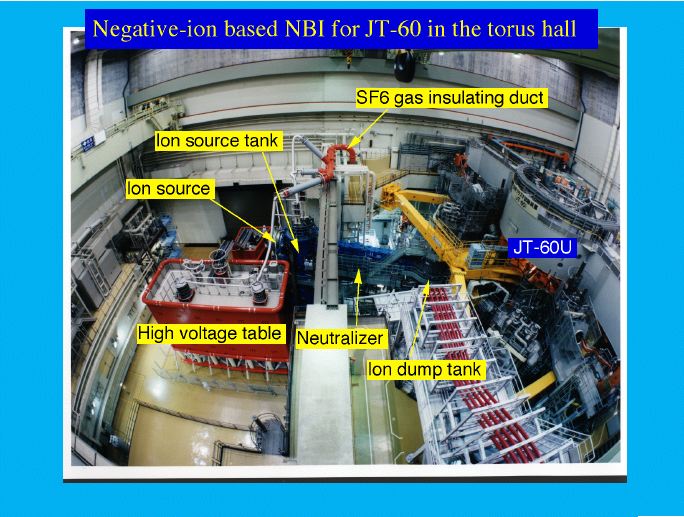 Negative-ion based NBI for JT-60 in the torus hall

SF6 gas insulating duct

Ion source tank

Ion source

JT-60U

High voltage table

Neutralizer

Ion dump tank